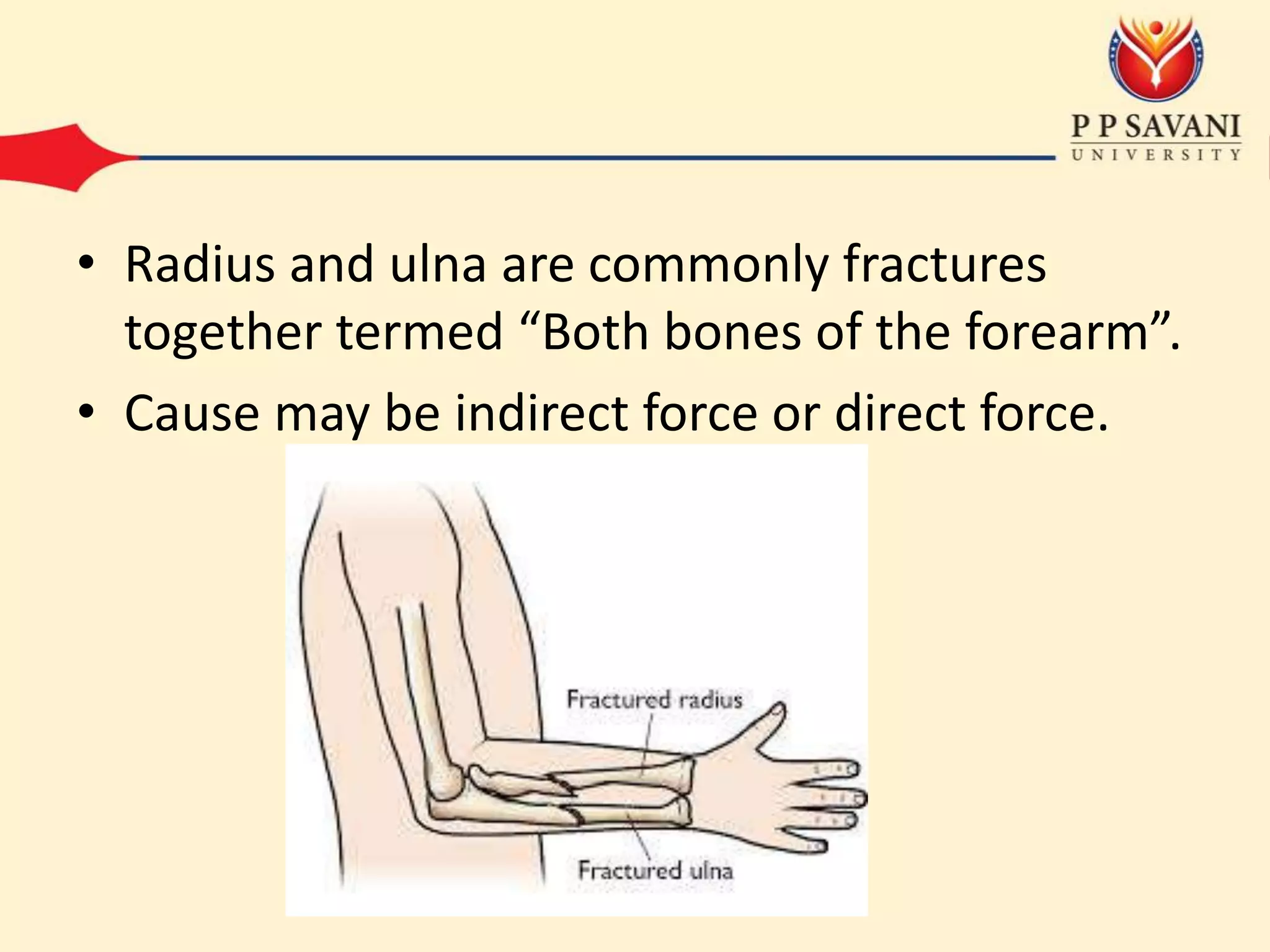 P P SAVANI
UNIVERSITY

• Radius and ulna are commonly fractures together termed “Both bones of the forearm”.
• Cause may be indirect force or direct force.

Fractured radius

Fractured ulna